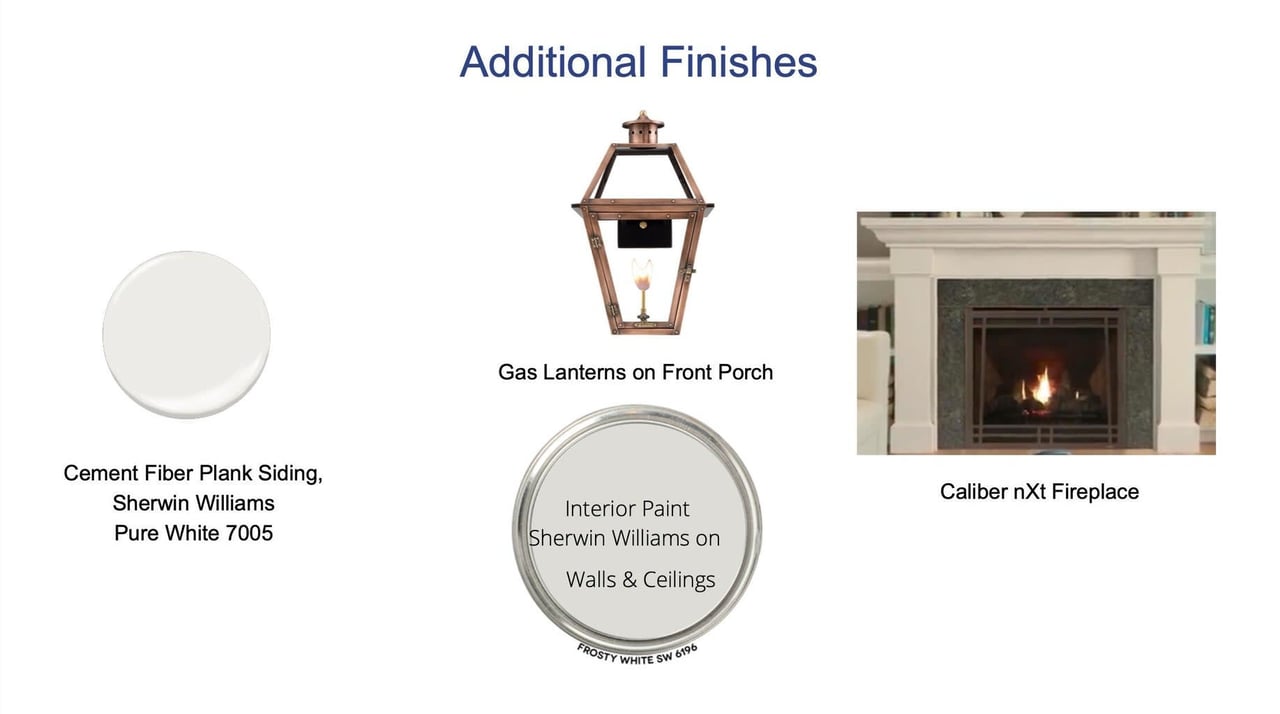 Additional Finishes

Cement Fiber Plank Siding,
Sherwin Williams
Pure White 7005

Gas Lanterns on Front Porch

Interior Paint
Sherwin Williams on
Walls & Ceilings

FROSTY WHITE SW 6196

Caliber nXt Fireplace